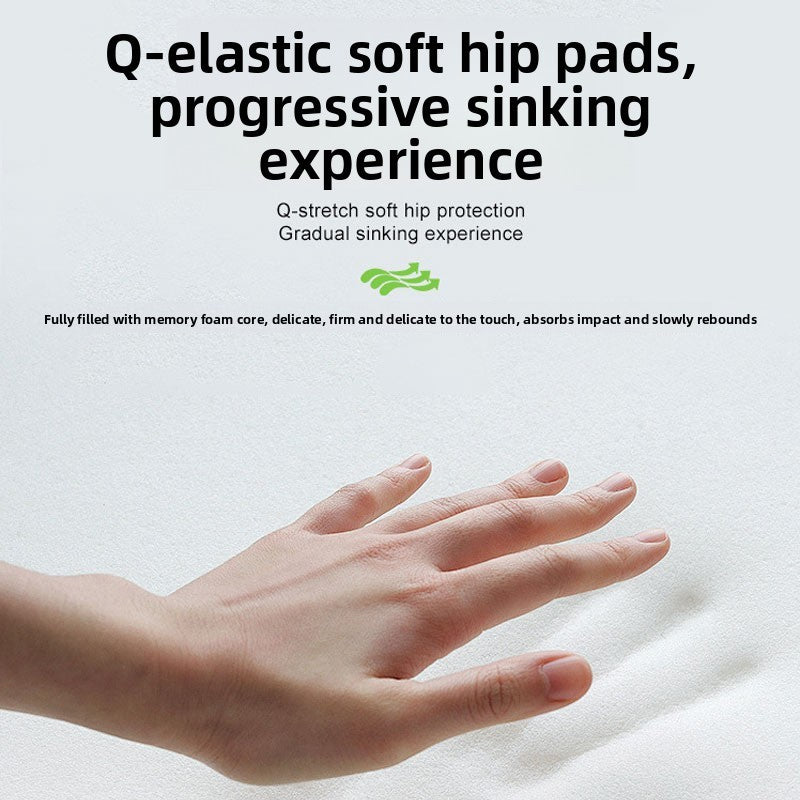 Q-elastic soft hip pads, progressive sinking experience

Q-stretch soft hip protection
Gradual sinking experience

Fully filled with memory foam core, delicate, firm and delicate to the touch, absorbs impact and slowly rebounds